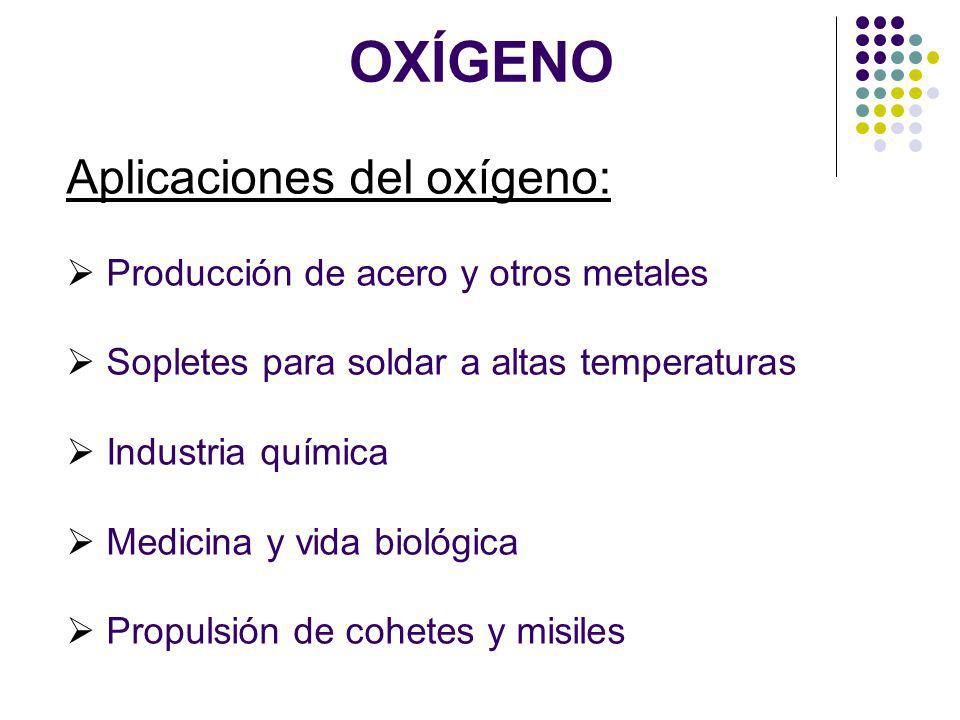 OXÍGENO

Aplicaciones del oxígeno:

➢ Producción de acero y otros metales

➢ Sopletes para soldar a altas temperaturas

➢ Industria química

➢ Medicina y vida biológica

➢ Propulsión de cohetes y misiles